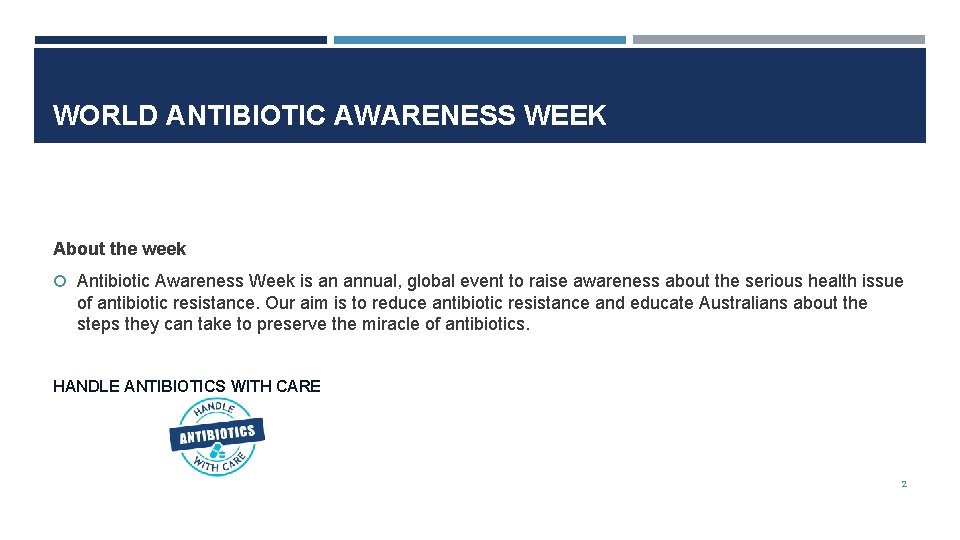 WORLD ANTIBIOTIC AWARENESS WEEK

About the week

Antibiotic Awareness Week is an annual, global event to raise awareness about the serious health issue of antibiotic resistance. Our aim is to reduce antibiotic resistance and educate Australians about the steps they can take to preserve the miracle of antibiotics.

HANDLE ANTIBIOTICS WITH CARE

HANDLE
ANTIBIOTICS
WITH CARE

2